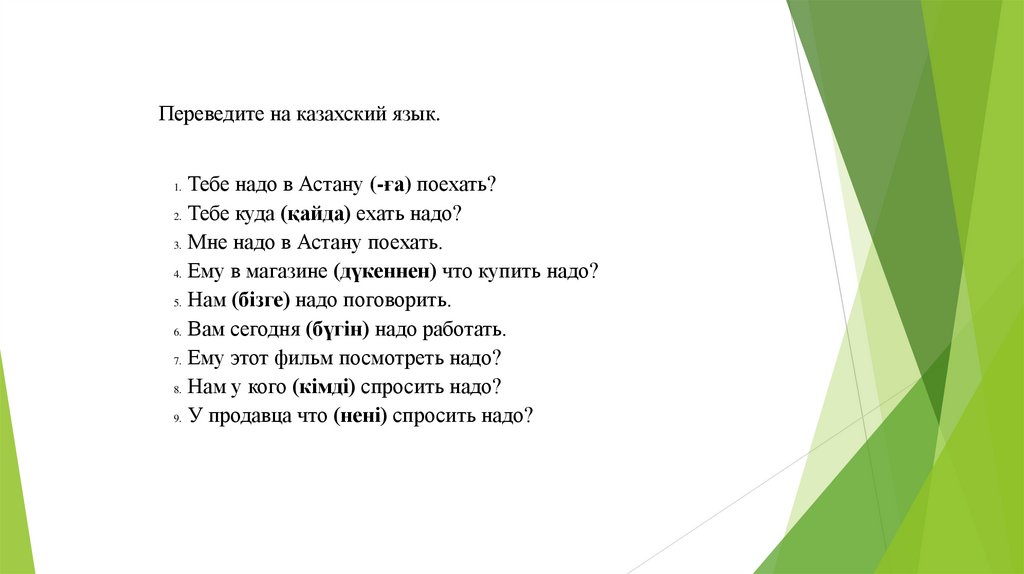 Переведите на казахский язык.

1. Тебе надо в Астану (-ға) поехать?
2. Тебе куда (қайда) ехать надо?
3. Мне надо в Астану поехать.
4. Ему в магазине (дүкеннен) что купить надо?
5. Нам (бізге) надо поговорить.
6. Вам сегодня (бүгін) надо работать.
7. Ему этот фильм посмотреть надо?
8. Нам у кого (кімді) спросить надо?
9. У продавца что (нені) спросить надо?